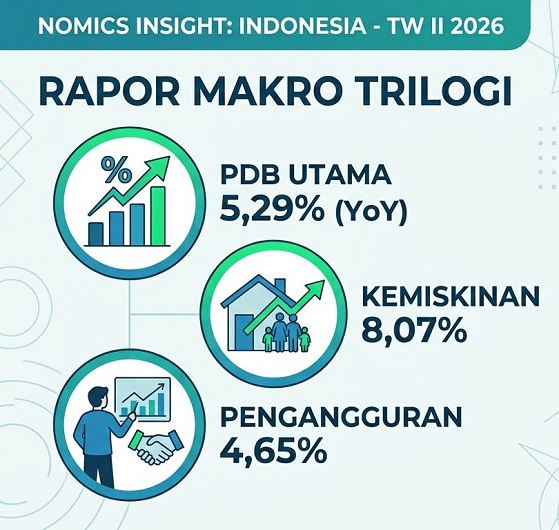 NOMICS INSIGHT: INDONESIA - TW II 2026

RAPOR MAKRO TRILOGI

%

PDB UTAMA
5,29% (YoY)

KEMISKINAN
8,07%

PENGANGGURAN
4,65%